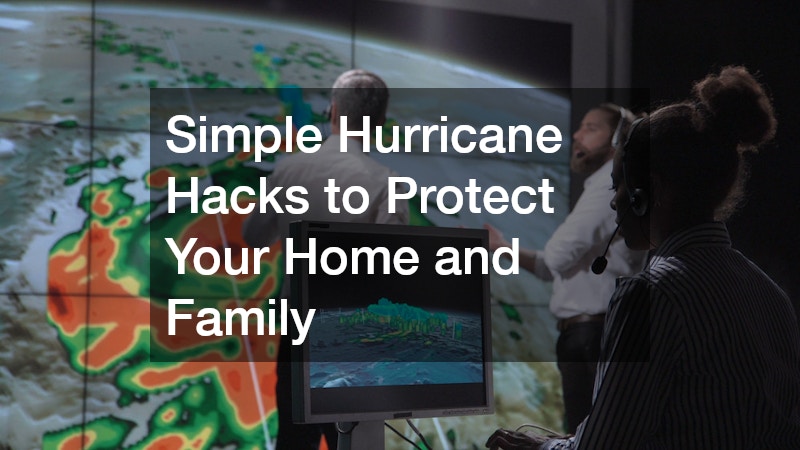 Simple Hurricane Hacks to Protect Your Home and Family